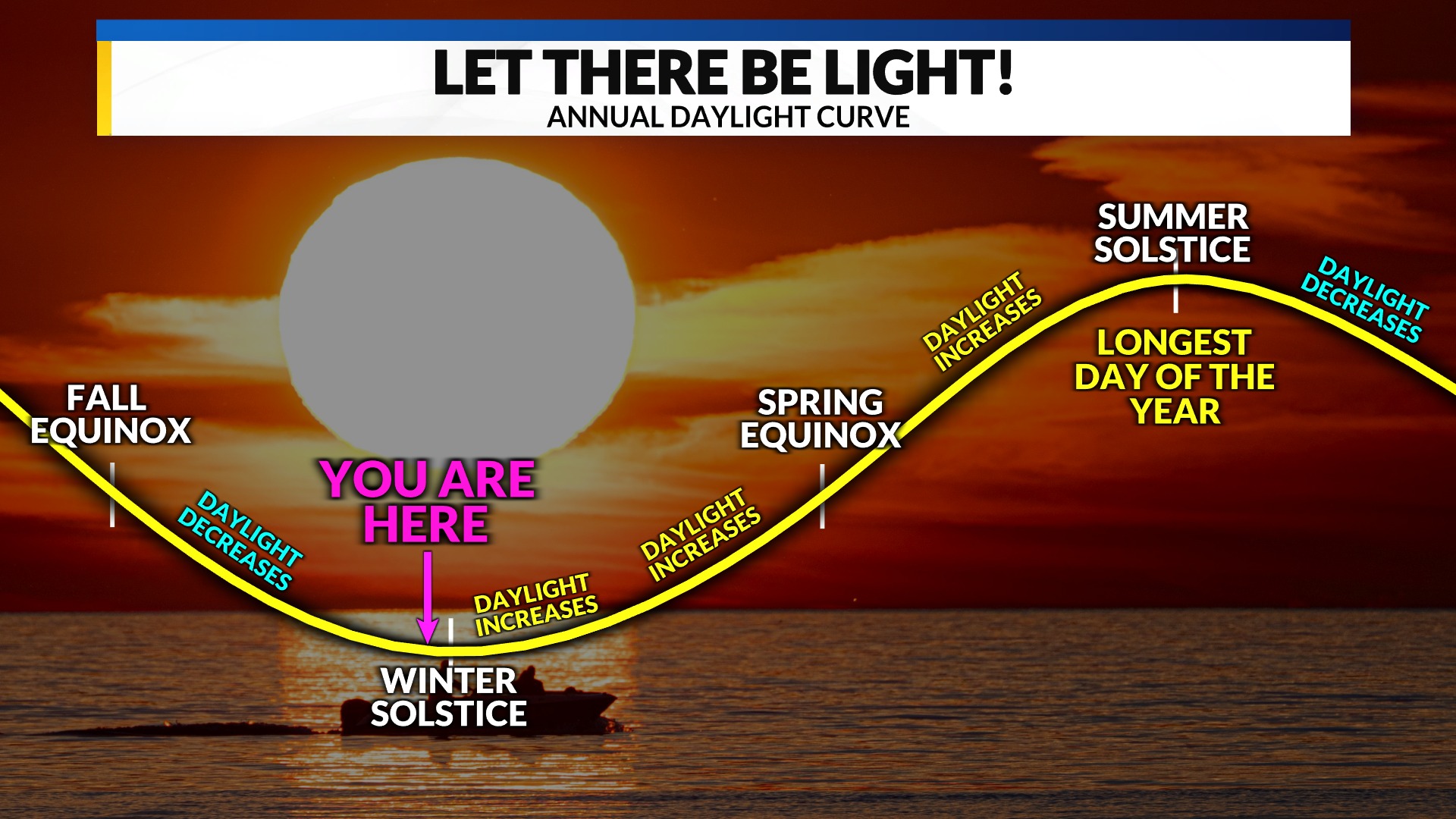 LET THERE BE LIGHT!
ANNUAL DAYLIGHT CURVE

FALL EQUINOX

DAYLIGHT DECREASES

YOU ARE HERE

WINTER SOLSTICE

DAYLIGHT INCREASES

DAYLIGHT INCREASES

SPRING EQUINOX

DAYLIGHT INCREASES

SUMMER SOLSTICE

LONGEST DAY OF THE YEAR

DAYLIGHT DECREASES